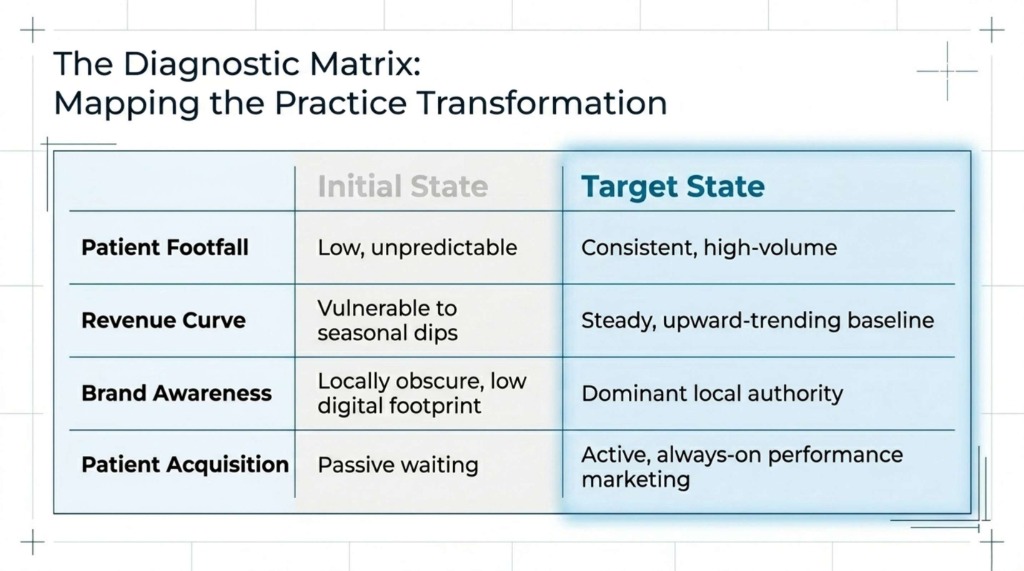 The Diagnostic Matrix:
Mapping the Practice Transformation

| | Initial State | Target State |
|---|---|---|
| Patient Footfall | Low, unpredictable | Consistent, high-volume |
| Revenue Curve | Vulnerable to seasonal dips | Steady, upward-trending baseline |
| Brand Awareness | Locally obscure, low digital footprint | Dominant local authority |
| Patient Acquisition | Passive waiting | Active, always-on performance marketing |